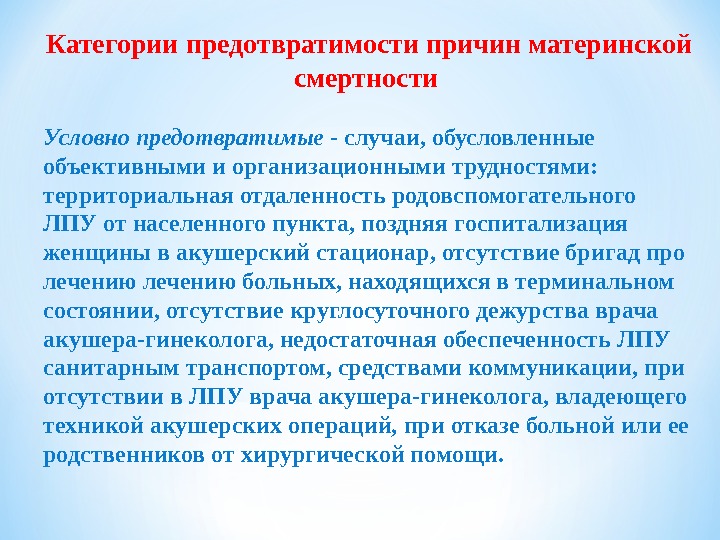 Категории предотвратимости причин материнской смертности

Условно предотвратимые - случаи, обусловленные объективными и организационными трудностями: территориальная отдаленность родовспомогательного ЛПУ от населенного пункта, поздняя госпитализация женщины в акушерский стационар, отсутствие бригад про лечению лечению больных, находящихся в терминальном состоянии, отсутствие круглосуточного дежурства врача акушера-гинеколога, недостаточная обеспеченность ЛПУ санитарным транспортом, средствами коммуникации, при отсутствии в ЛПУ врача акушера-гинеколога, владеющего техникой акушерских операций, при отказе больной или ее родственников от хирургической помощи.